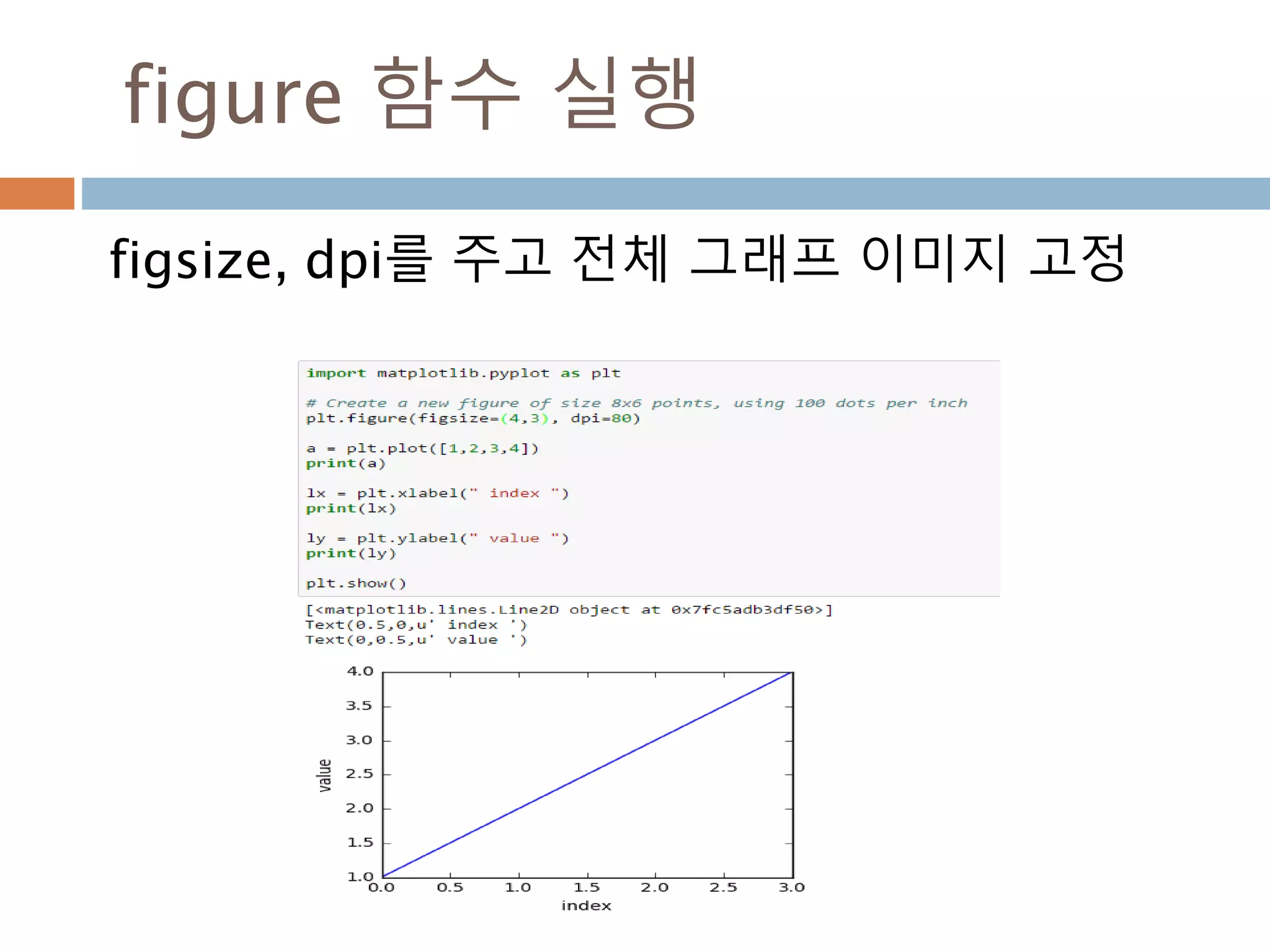 figure 함수 실행

figsize, dpi를 주고 전체 그래프 이미지 고정

import matplotlib.pyplot as plt

# Create a new figure of size 8x6 points, using 100 dots per inch
plt.figure(figsize=(4,3), dpi=80)

a = plt.plot([1,2,3,4])
print(a)

lx = plt.xlabel(" index ")
print(lx)

ly = plt.ylabel(" value ")
print(ly)

plt.show()

[<matplotlib.lines.Line2D object at 0x7fc5adb3df50>]
Text(0.5,0,u' index ')
Text(0,0.5,u' value ')

4.0
3.5
3.0
2.5
2.0
1.5
1.0
value
0.0
0.5
1.0
1.5
2.0
2.5
3.0
index